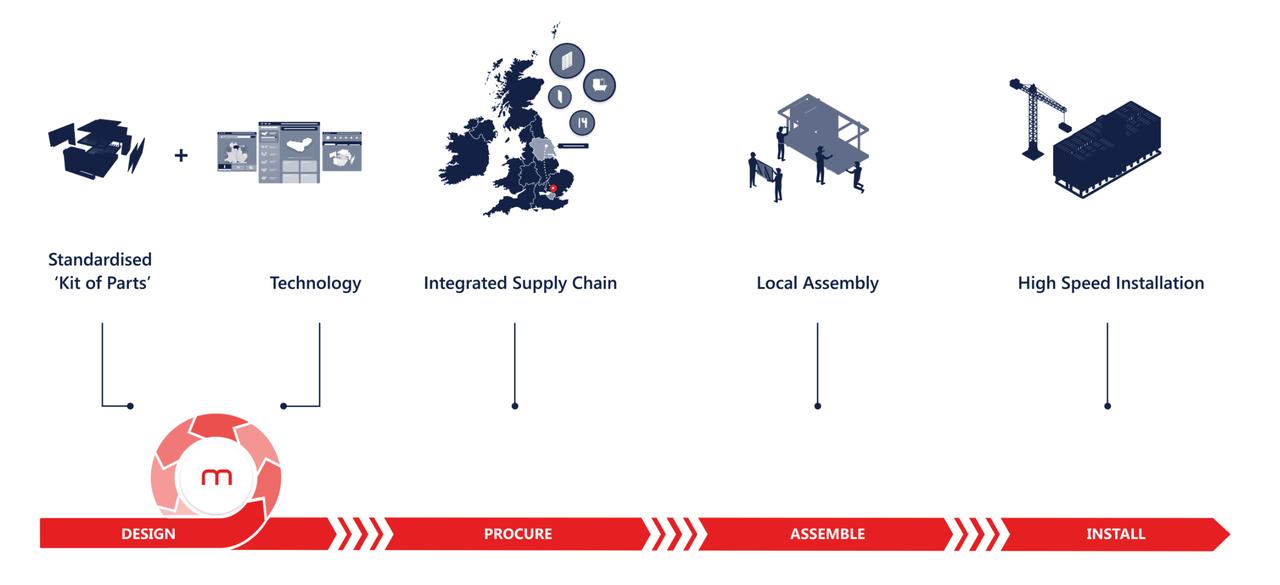 +

14

Standardised 'Kit of Parts'

Technology

Integrated Supply Chain

Local Assembly

High Speed Installation

m

DESIGN

PROCURE

ASSEMBLE

INSTALL